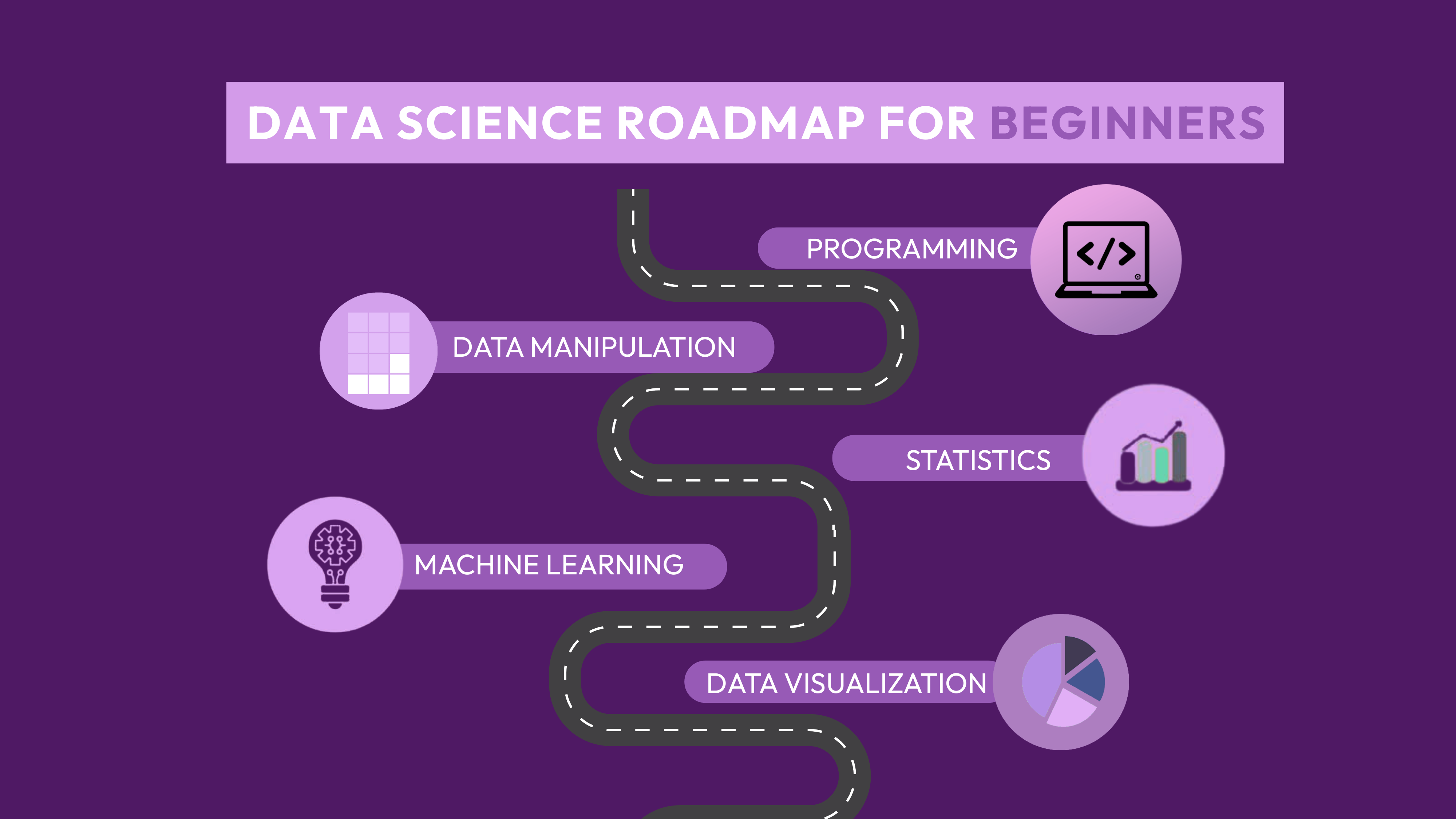 DATA SCIENCE ROADMAP FOR BEGINNERS

PROGRAMMING

</>

DATA MANIPULATION

STATISTICS

MACHINE LEARNING

DATA VISUALIZATION